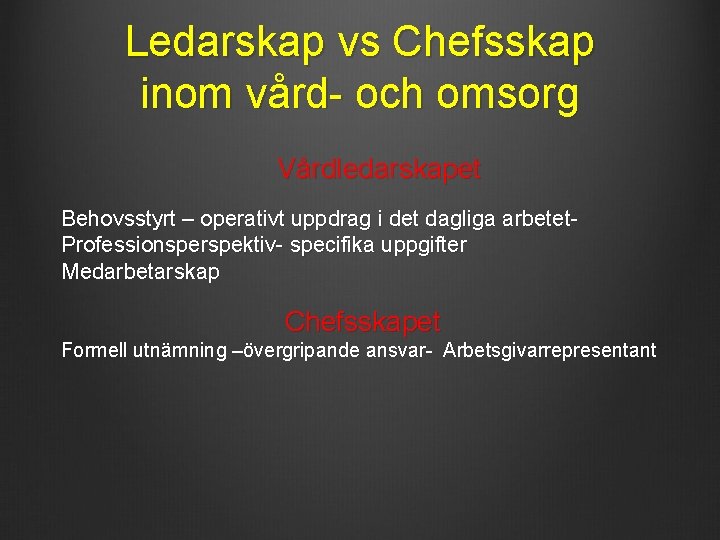 Ledarskap vs Chefsskap inom vård- och omsorg

Vårdledarskapet

Behovsstyrt – operativt uppdrag i det dagliga arbetet-
Professionsperspektiv- specifika uppgifter
Medarbetarskap

Chefsskapet

Formell utnämning –övergripande ansvar- Arbetsgivarrepresentant